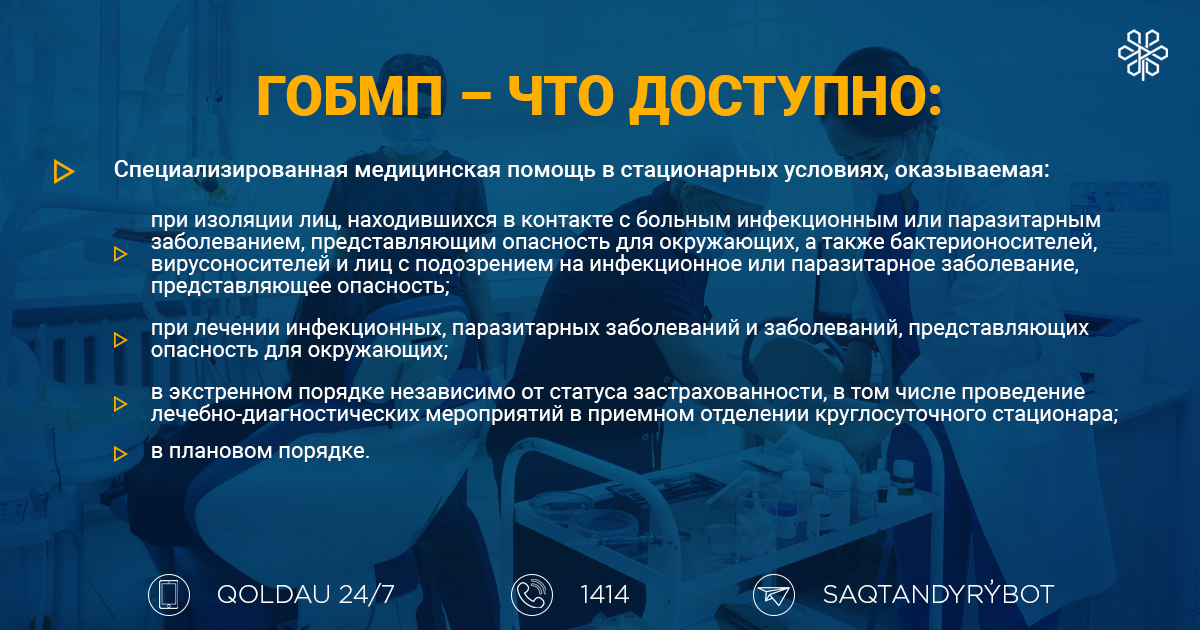 ГОБМП – ЧТО ДОСТУПНО:

Специализированная медицинская помощь в стационарных условиях, оказываемая:

при изоляции лиц, находившихся в контакте с больным инфекционным или паразитарным заболеванием, представляющим опасность для окружающих, а также бактерионосителей, вирусоносителей и лиц с подозрением на инфекционное или паразитарное заболевание, представляющее опасность;

при лечении инфекционных, паразитарных заболеваний и заболеваний, представляющих опасность для окружающих;

в экстренном порядке независимо от статуса застрахованности, в том числе проведение лечебно-диагностических мероприятий в приемном отделении круглосуточного стационара;

в плановом порядке.

QOLDAU 24/7

1414

SAQTANDYRÝBOT